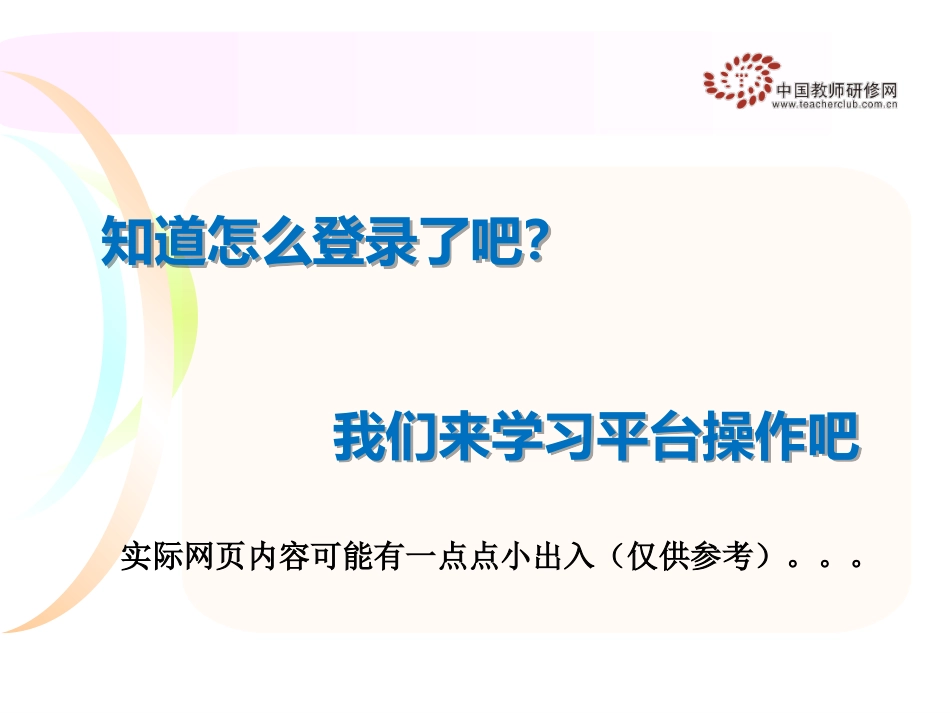 中国教师研修网
www.teacherclub.com.cn

知道怎么登录了吧?

我们来学习平台操作吧

实际网页内容可能有一点点小出入（仅供参考）。。。